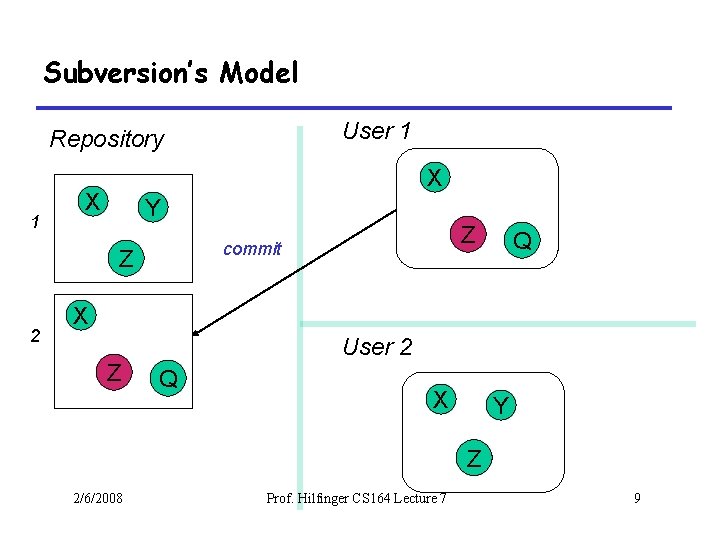 Subversion's Model

Repository

1

X Y Z

2

X Z Q

commit

User 1

X Z Q

User 2

X Y Z

2/6/2008

Prof. Hilfinger CS164 Lecture 7

9